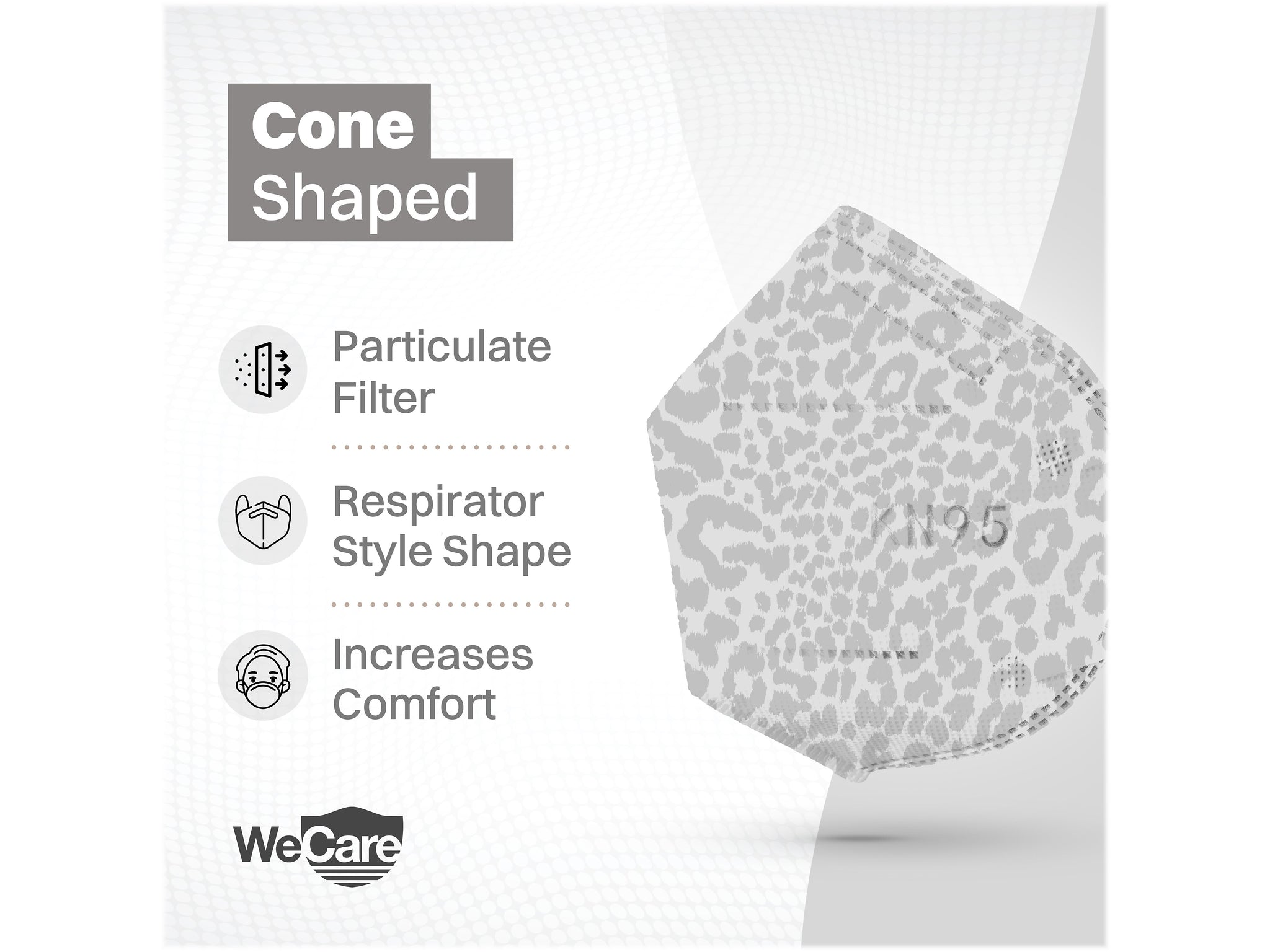 Cone Shaped

Particulate Filter

Respirator Style Shape

Increases Comfort

KN95

WeCare